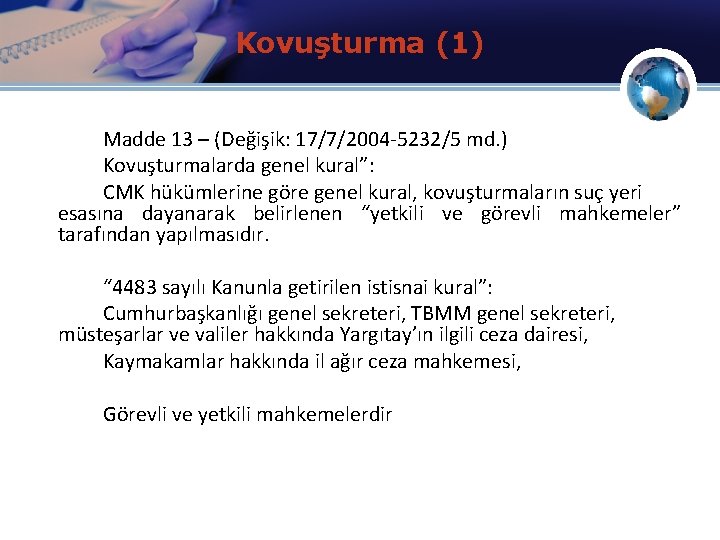 Kovuşturma (1)

Madde 13 – (Değişik: 17/7/2004-5232/5 md.)

Kovuşturmalarda genel kural”:

CMK hükümlerine göre genel kural, kovuşturmaların suç yeri esasına dayanarak belirlenen “yetkili ve görevli mahkemeler” tarafından yapılmasıdır.

“4483 sayılı Kanunla getirilen istisnai kural”:

Cumhurbaşkanlığı genel sekreteri, TBMM genel sekreteri, müsteşarlar ve valiler hakkında Yargıtay’ın ilgili ceza dairesi,

Kaymakamlar hakkında il ağır ceza mahkemesi,

Görevli ve yetkili mahkemelerdir